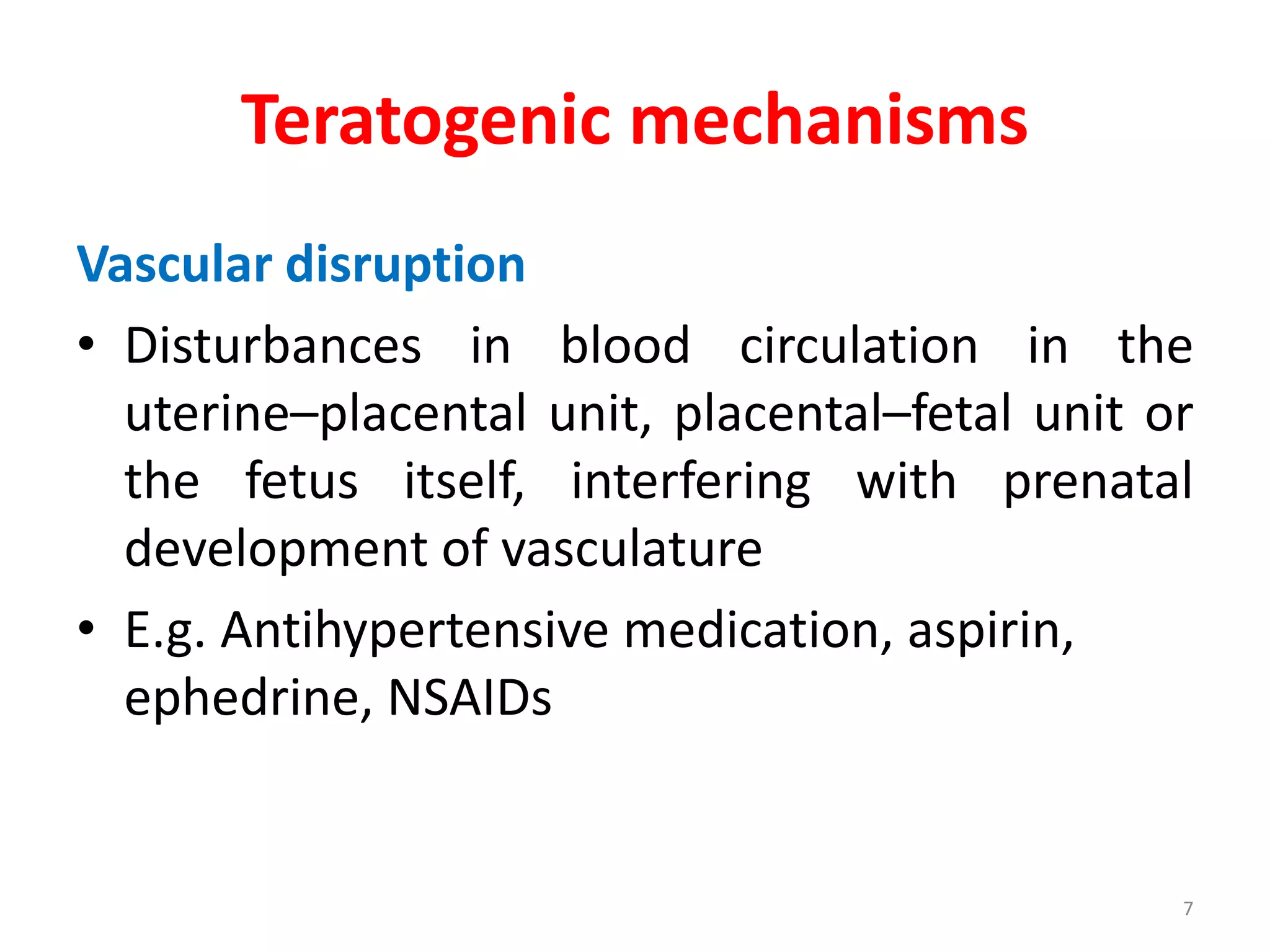 Teratogenic mechanisms

Vascular disruption

• Disturbances in blood circulation in the uterine–placental unit, placental–fetal unit or the fetus itself, interfering with prenatal development of vasculature

• E.g. Antihypertensive medication, aspirin, ephedrine, NSAIDs

7